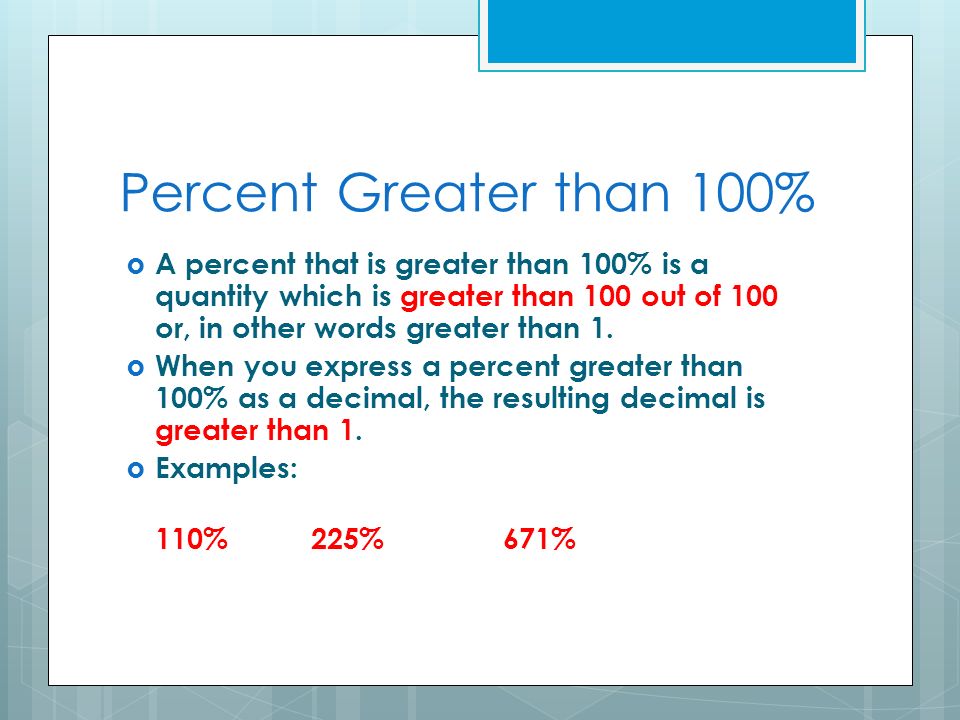 Percent Greater than 100%

A percent that is greater than 100% is a quantity which is greater than 100 out of 100 or, in other words greater than 1.

When you express a percent greater than 100% as a decimal, the resulting decimal is greater than 1.

Examples:

110% 225% 671%